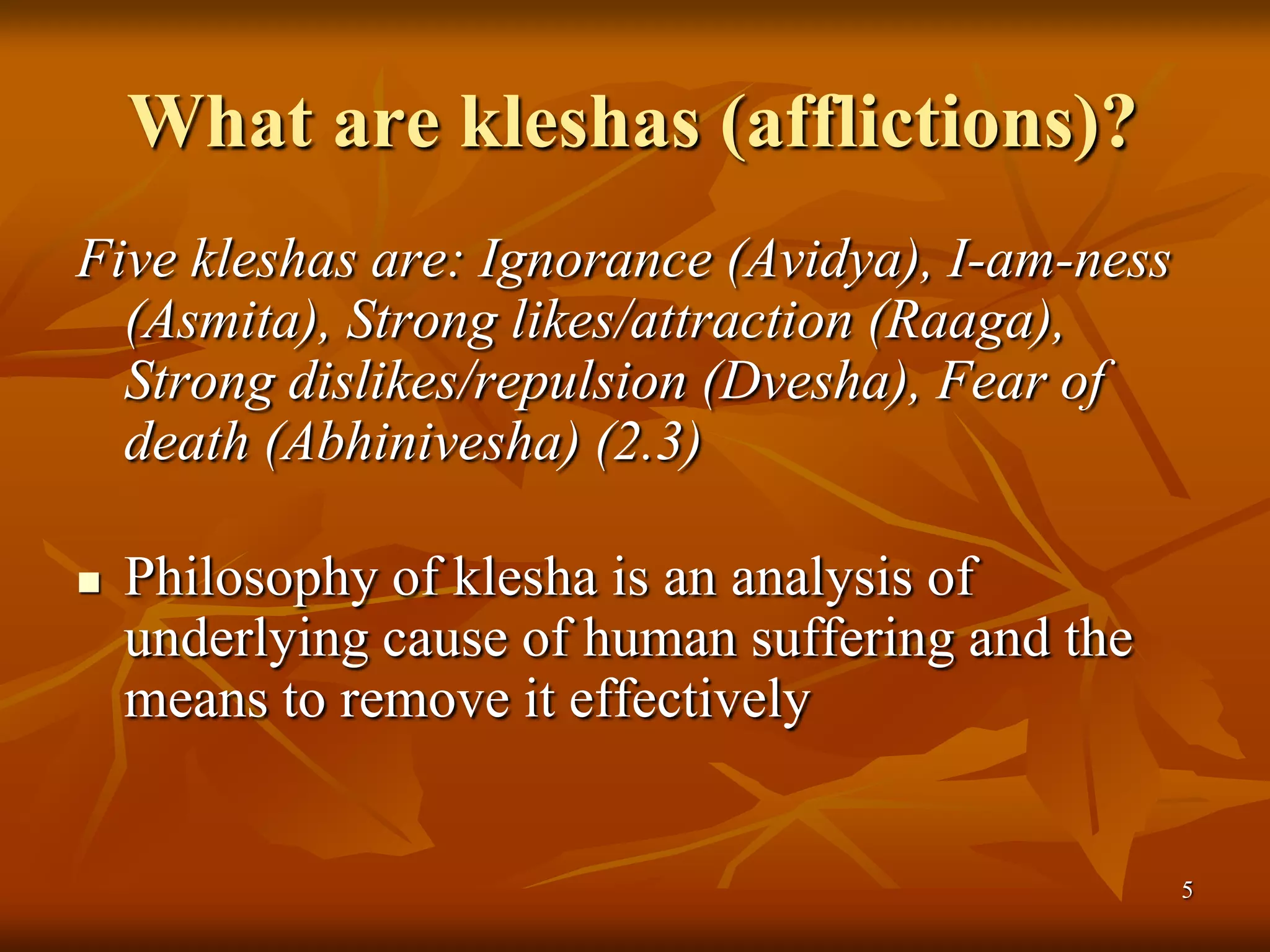 What are kleshas (afflictions)?

Five kleshas are: Ignorance (Avidya), I-am-ness (Asmita), Strong likes/attraction (Raaga), Strong dislikes/repulsion (Dvesha), Fear of death (Abhinivesha) (2.3)

▪ Philosophy of klesha is an analysis of underlying cause of human suffering and the means to remove it effectively

5